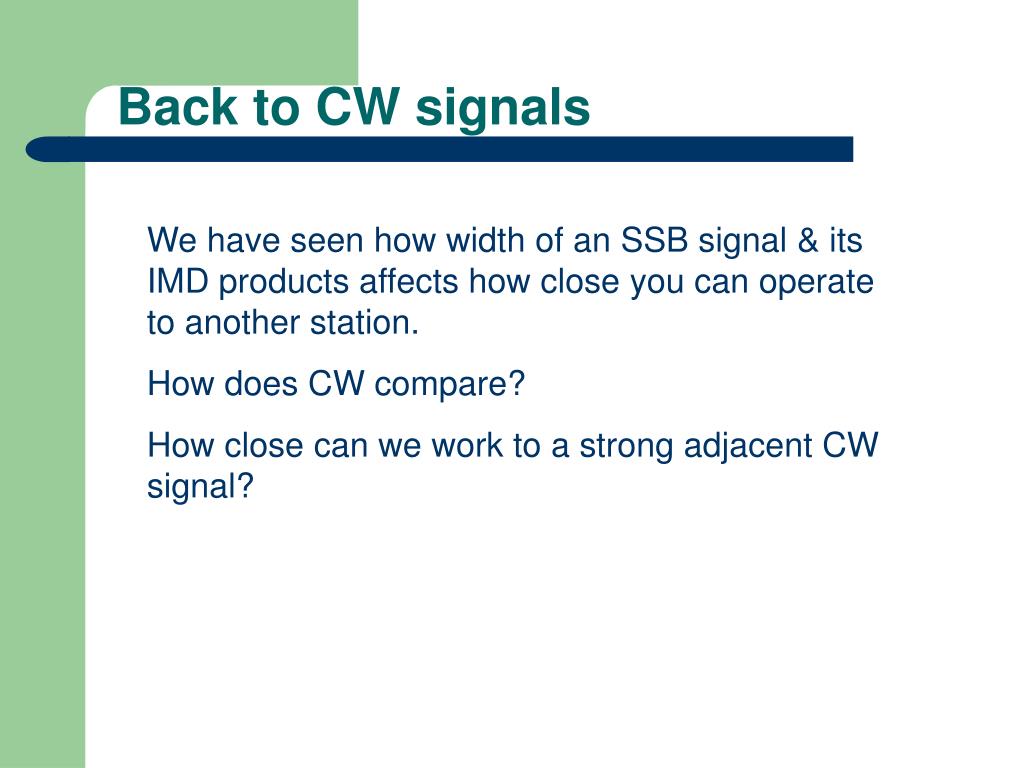 Back to CW signals

We have seen how width of an SSB signal & its IMD products affects how close you can operate to another station.

How does CW compare?

How close can we work to a strong adjacent CW signal?